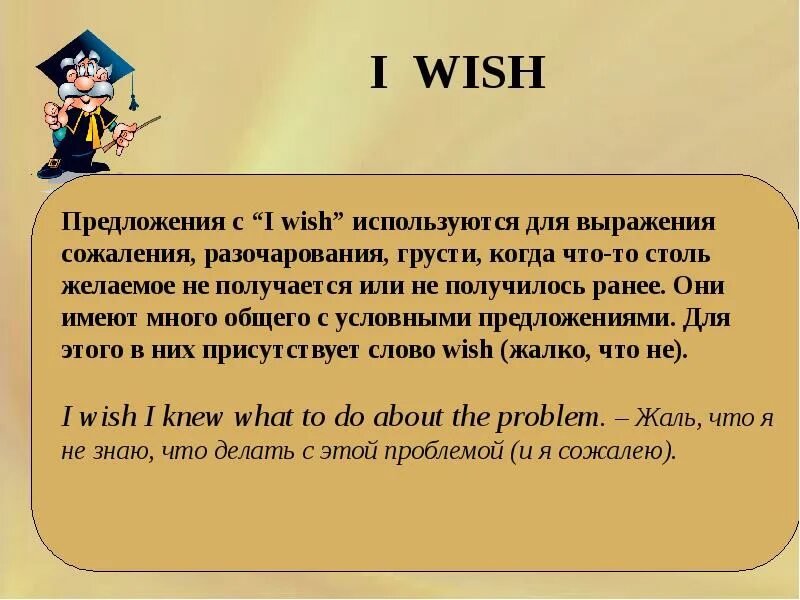 I WISH

Предложения с “I wish” используются для выражения сожаления, разочарования, грусти, когда что-то столь желаемое не получается или не получилось ранее. Они имеют много общего с условными предложениями. Для этого в них присутствует слово wish (жалко, что не).

I wish I knew what to do about the problem. – Жаль, что я не знаю, что делать с этой проблемой (и я сожалею).